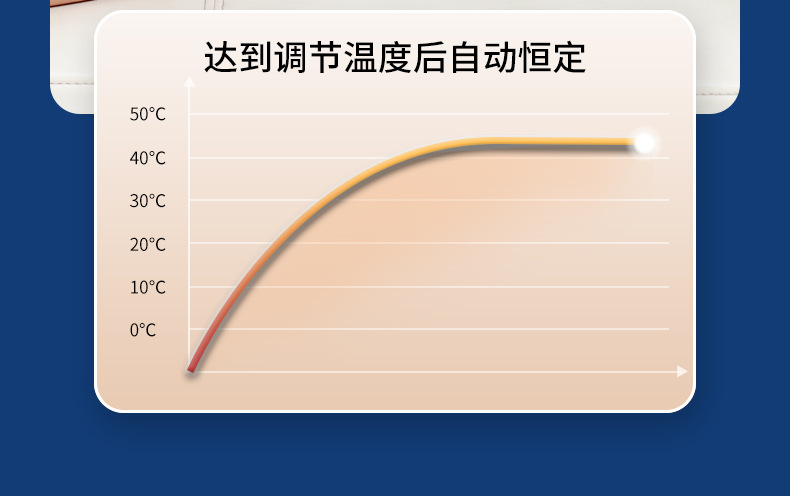 达到调节温度后自动恒定

50°C
40°C
30°C
20°C
10°C
0°C